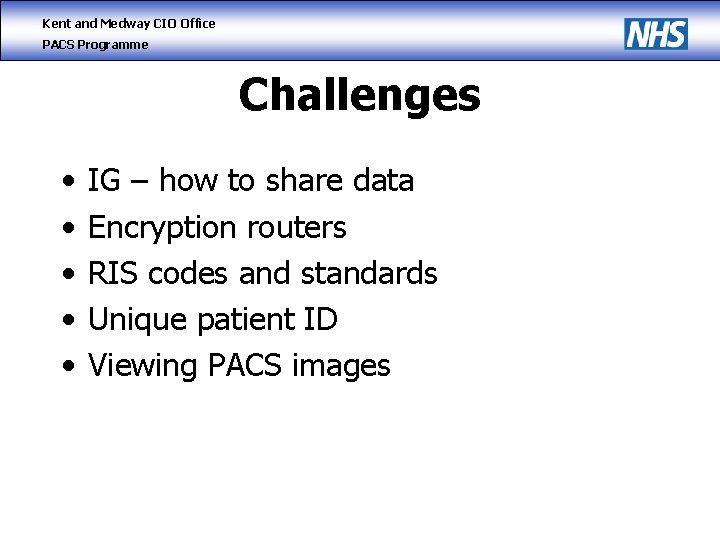 Kent and Medway CIO Office
PACS Programme

NHS

Challenges

• IG – how to share data
• Encryption routers
• RIS codes and standards
• Unique patient ID
• Viewing PACS images